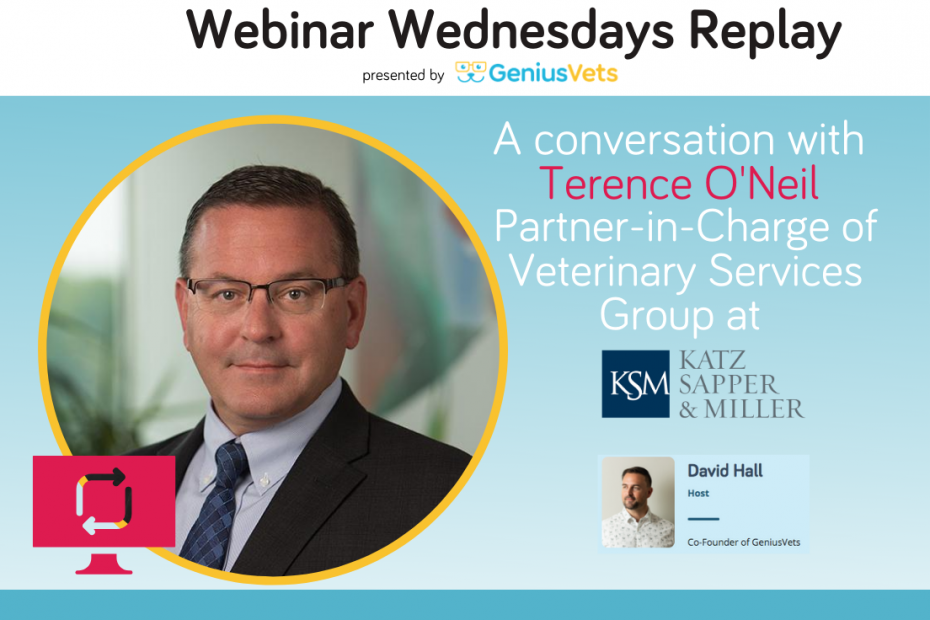 Webinar Wednesdays Replay

presented by GeniusVets

A conversation with Terence O'Neil Partner-in-Charge of Veterinary Services Group at

KSM KATZ SAPPER & MILLER

David Hall

Host

Co-Founder of GeniusVets